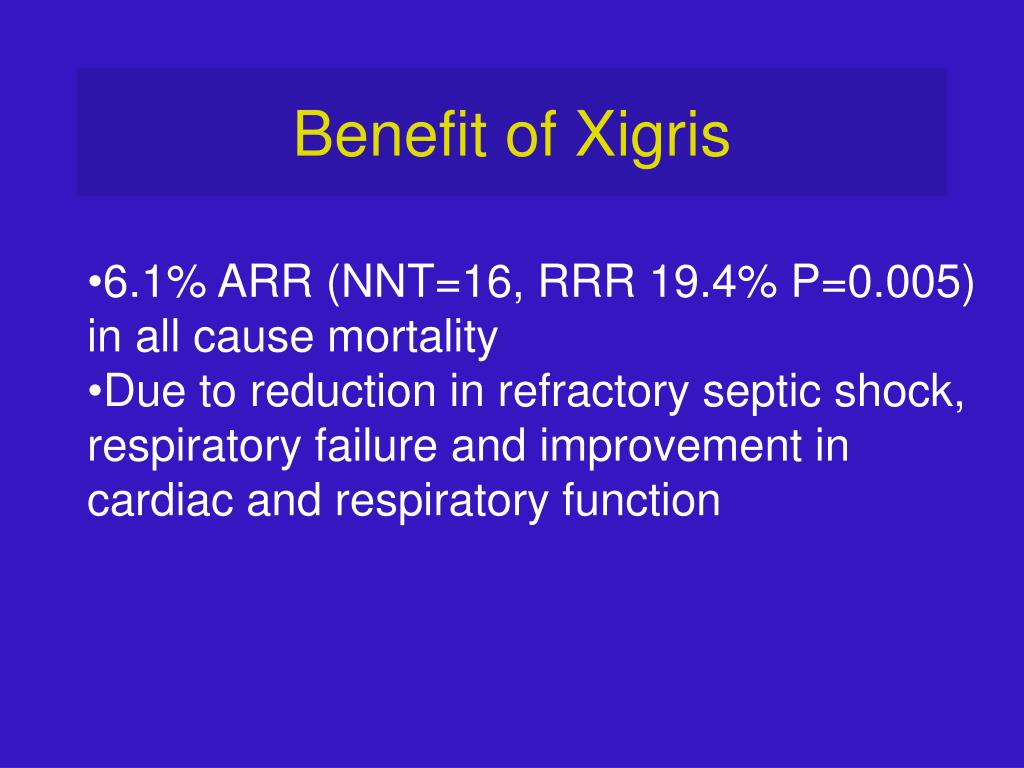 Benefit of Xigris

•6.1% ARR (NNT=16, RRR 19.4% P=0.005) in all cause mortality
•Due to reduction in refractory septic shock, respiratory failure and improvement in cardiac and respiratory function